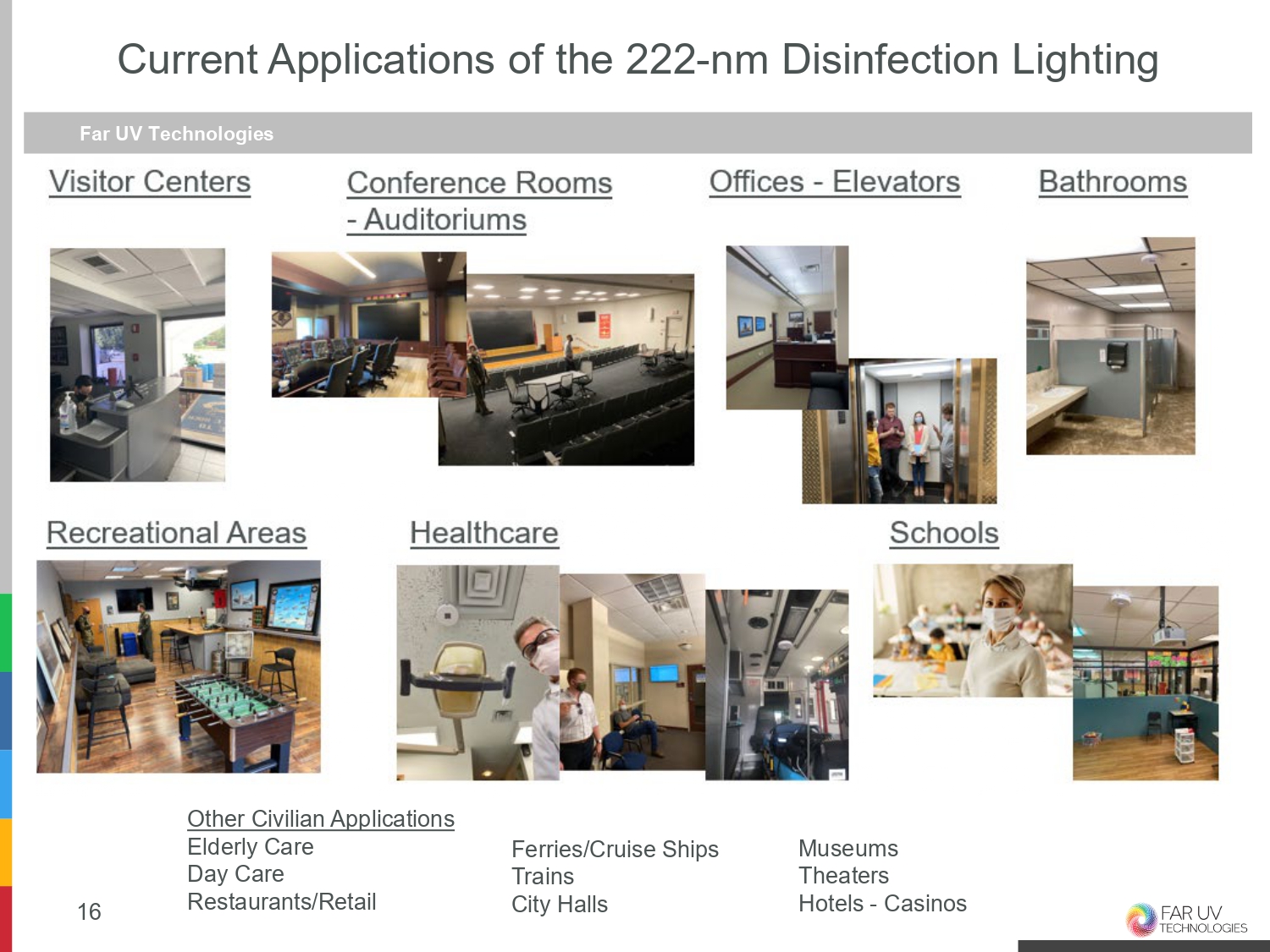 Current Applications of the 222-nm Disinfection Lighting

Far UV Technologies

Visitor Centers

Conference Rooms - Auditoriums

Offices - Elevators

Bathrooms

Recreational Areas

Healthcare

Schools

Other Civilian Applications
Elderly Care
Day Care
Restaurants/Retail

Ferries/Cruise Ships
Trains
City Halls

Museums
Theaters
Hotels - Casinos

16

FAR UV TECHNOLOGIES